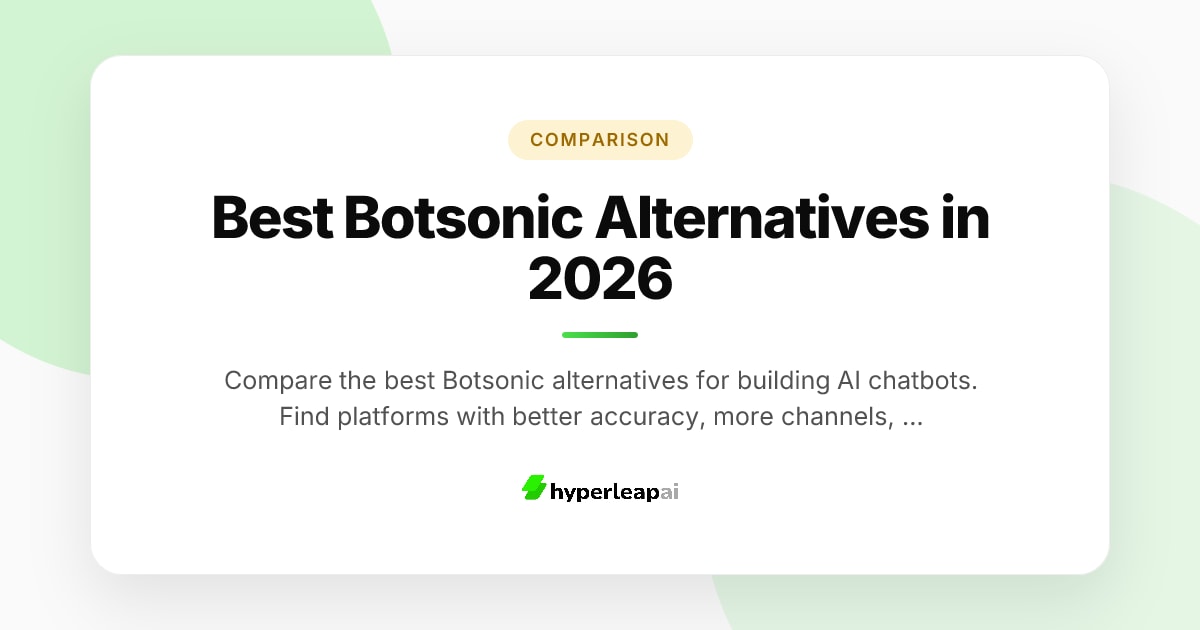 COMPARISON

Best Botsonic Alternatives in 2026

Compare the best Botsonic alternatives for building AI chatbots. Find platforms with better accuracy, more channels, ...

hyperleapai